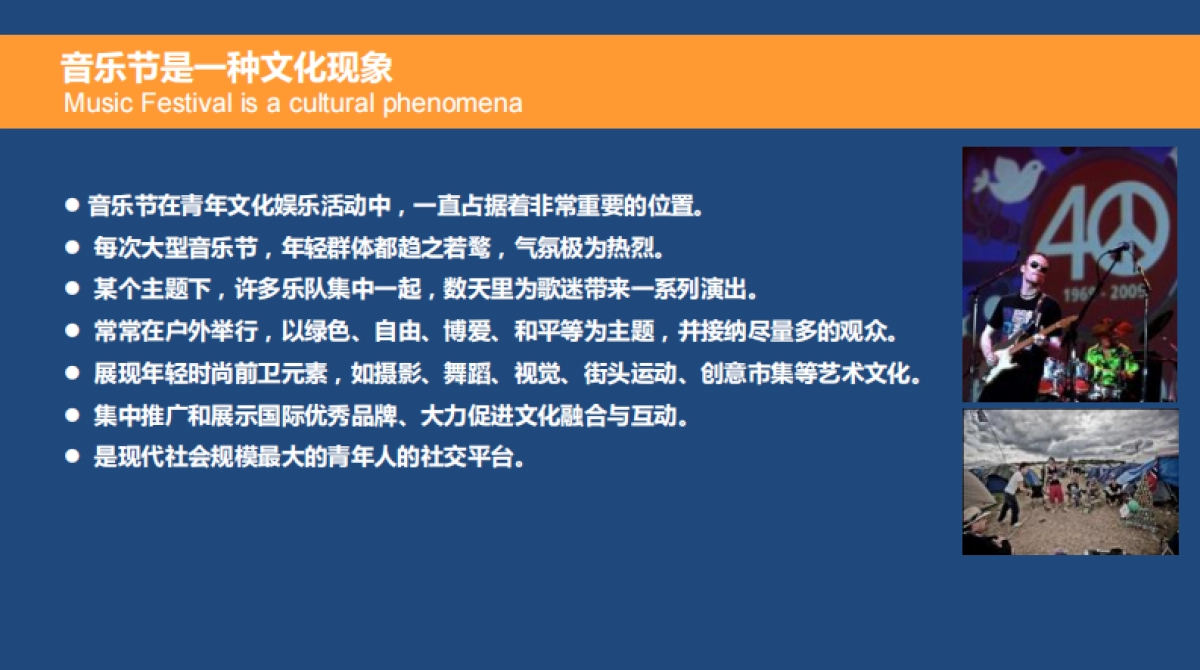 音乐节是一种文化现象
Music Festival is a cultural phenomena

● 音乐节在青年文化娱乐活动中，一直占据着非常重要的位置。
● 每次大型音乐节，年轻群体都趋之若鹜，气氛极为热烈。
● 某个主题下，许多乐队集中一起，数天里为歌迷带来一系列演出。
● 常常在户外举行，以绿色、自由、博爱、和平等为主题，并接纳尽量多的观众。
● 展现年轻时尚前卫元素，如摄影、舞蹈、视觉、街头运动、创意市集等艺术文化。
● 集中推广和展示国际优秀品牌、大力促进文化融合与互动。
● 是现代社会规模最大的青年人的社交平台。

40
1969-2009